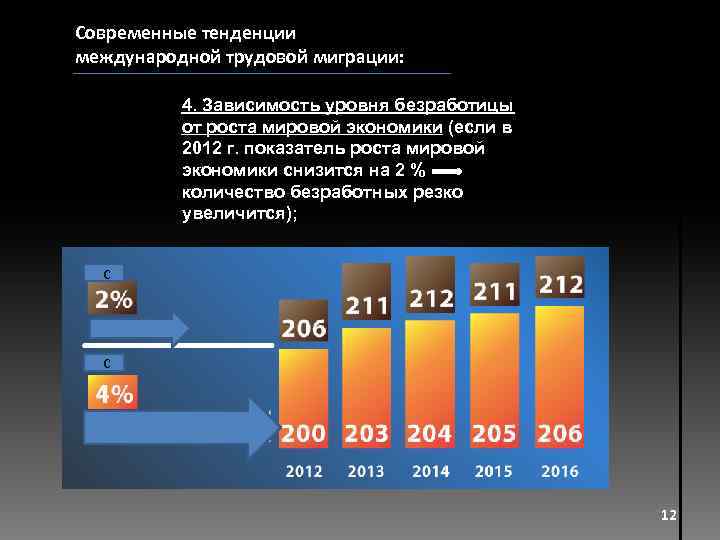 Современные тенденции международной трудовой миграции:

4. Зависимость уровня безработицы от роста мировой экономики (если в 2012 г. показатель роста мировой экономики снизится на 2 % количество безработных резко увеличится);

С
2%
С
4%

206
211
212
211
212
200
203
204
205
206
2012
2013
2014
2015
2016

12